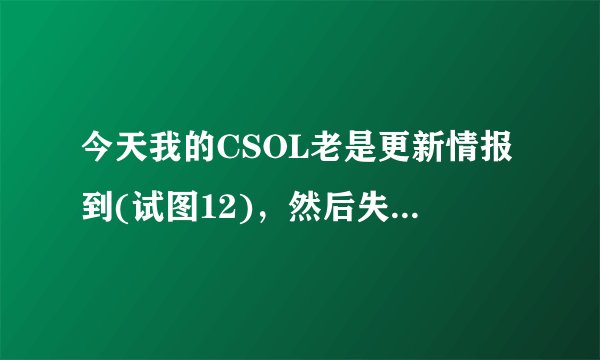 今天我的CSOL老是更新情报到(试图12)，然后失...